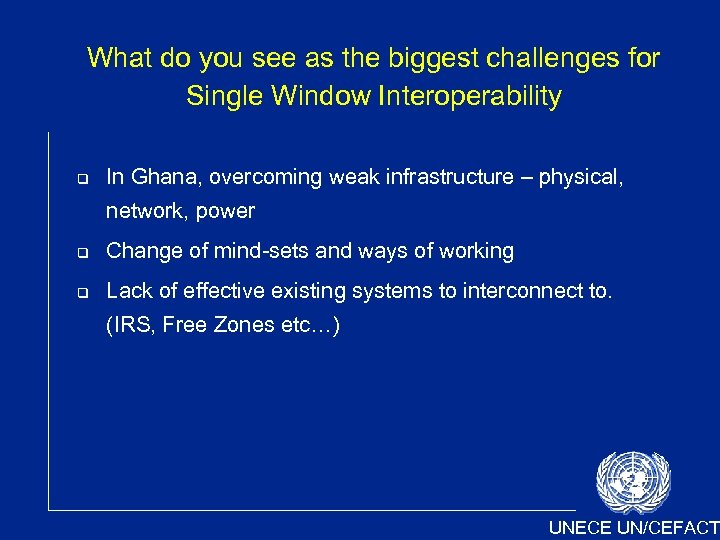 What do you see as the biggest challenges for Single Window Interoperability

❑ In Ghana, overcoming weak infrastructure – physical, network, power

❑ Change of mind-sets and ways of working

❑ Lack of effective existing systems to interconnect to. (IRS, Free Zones etc…)

UNECE UN/CEFACT